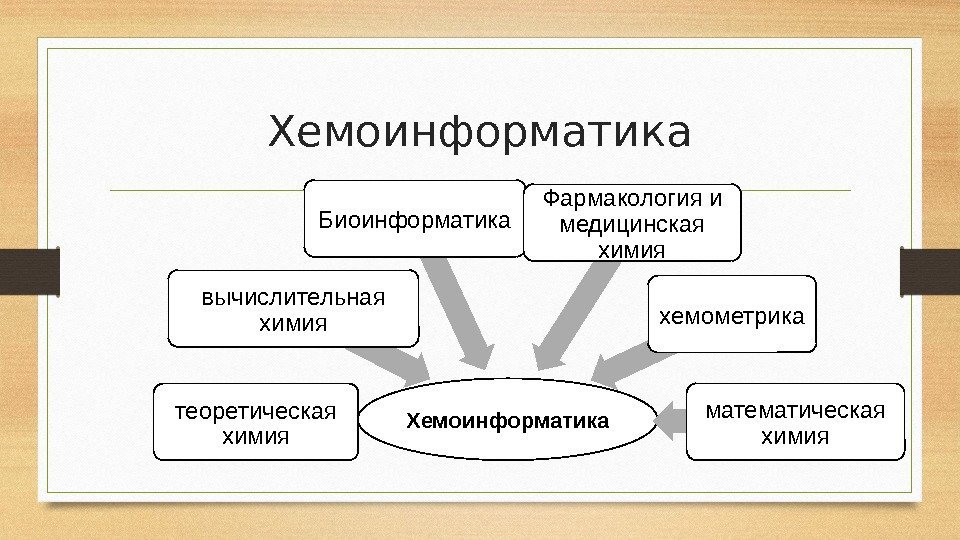 Хемоинформатика

Биоинформатика

Фармакология и медицинская химия

вычислительная химия

хемометрика

теоретическая химия

Хемоинформатика

математическая химия